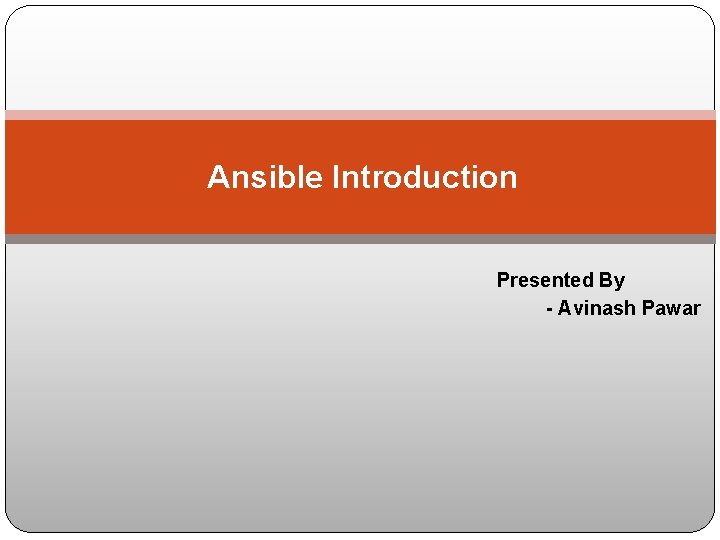 Ansible Introduction

Presented By
- Avinash Pawar